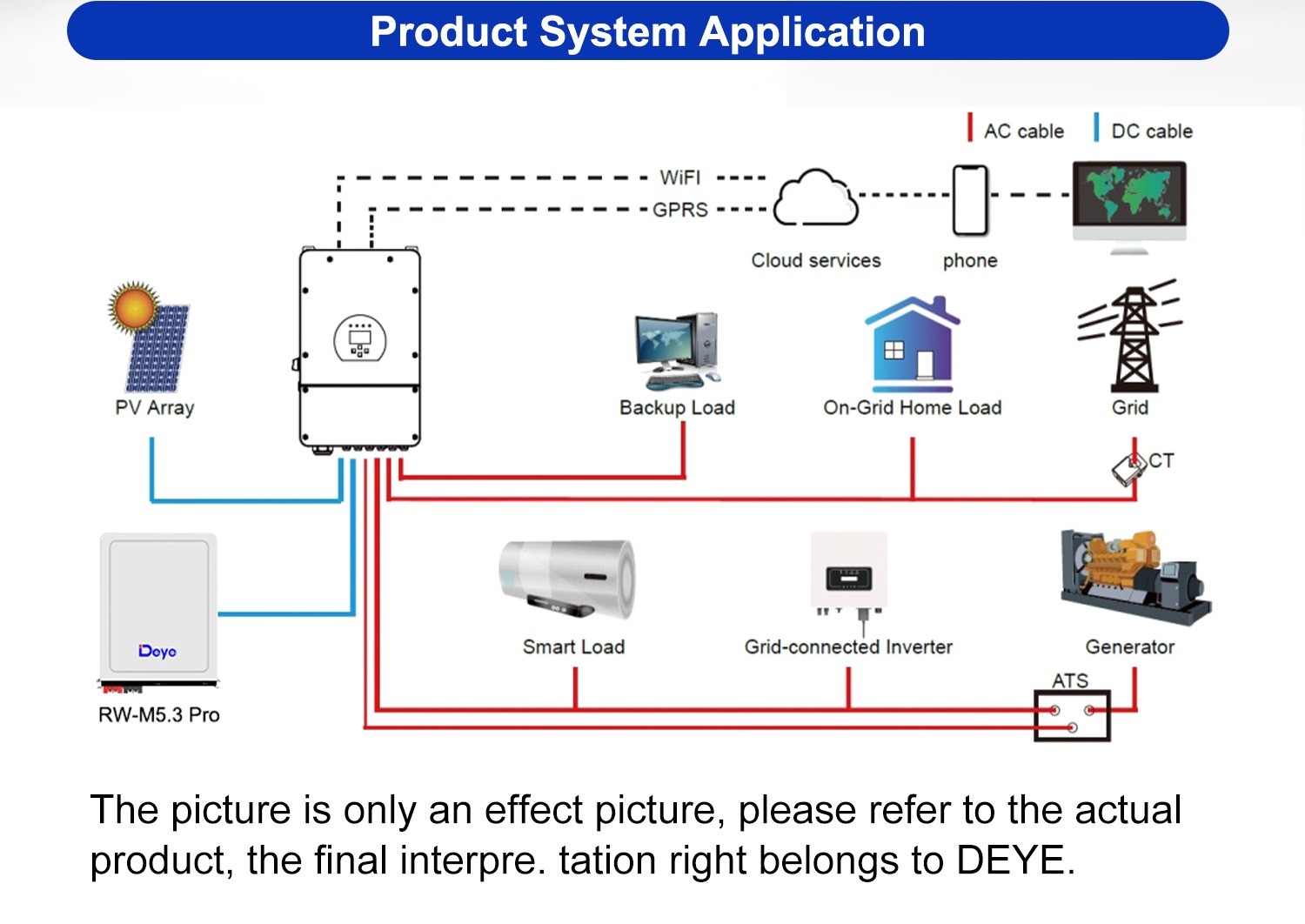 Product System Application

AC cable
DC cable

WiFI
GPRS

Cloud services
phone

PV Array
Backup Load
On-Grid Home Load
Grid
CT

Deye
RW-M5.3 Pro

Smart Load
Grid-connected Inverter
Generator
ATS

The picture is only an effect picture, please refer to the actual product, the final interpre. tation right belongs to DEYE.